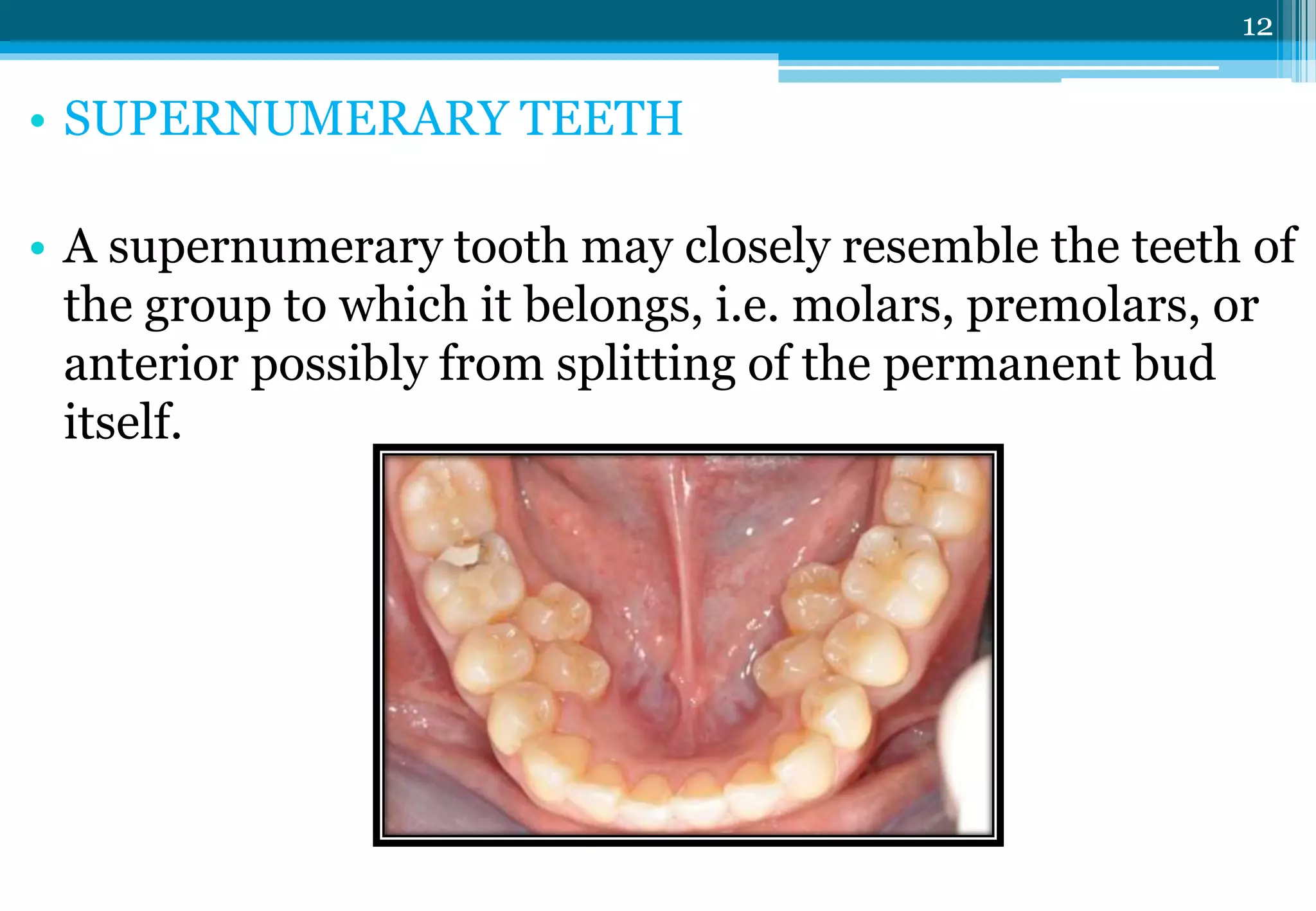 12

• SUPERNUMERARY TEETH

• A supernumerary tooth may closely resemble the teeth of the group to which it belongs, i.e. molars, premolars, or anterior possibly from splitting of the permanent bud itself.